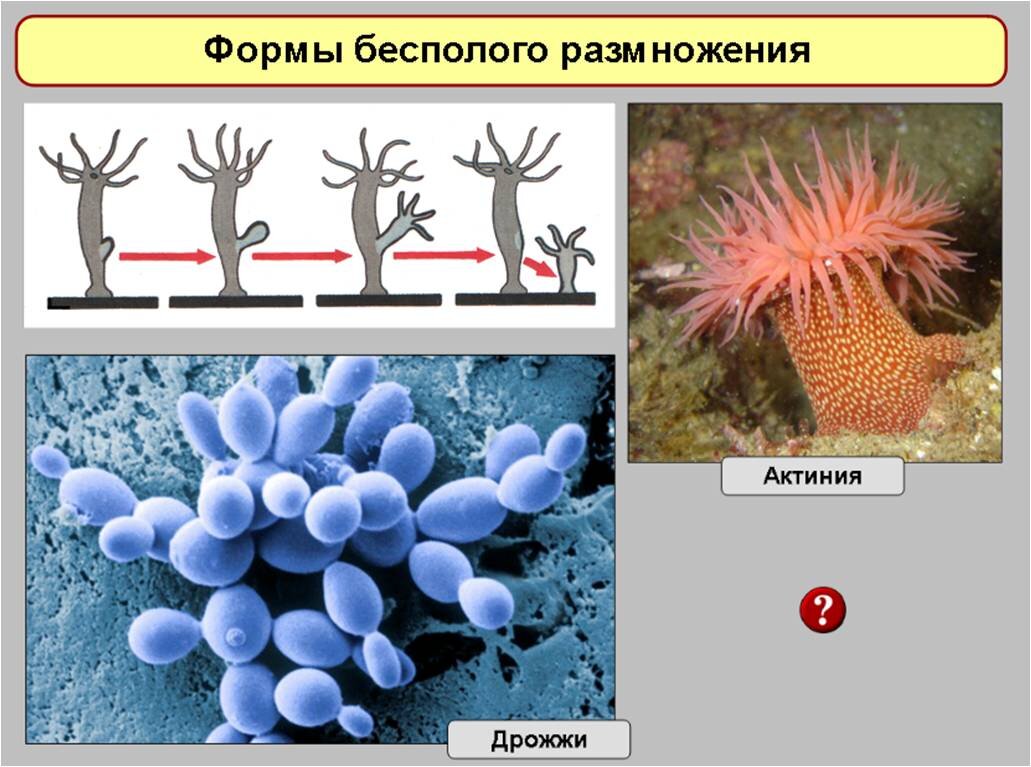 Формы бесполого размножения

Актиния

Дрожжи

?